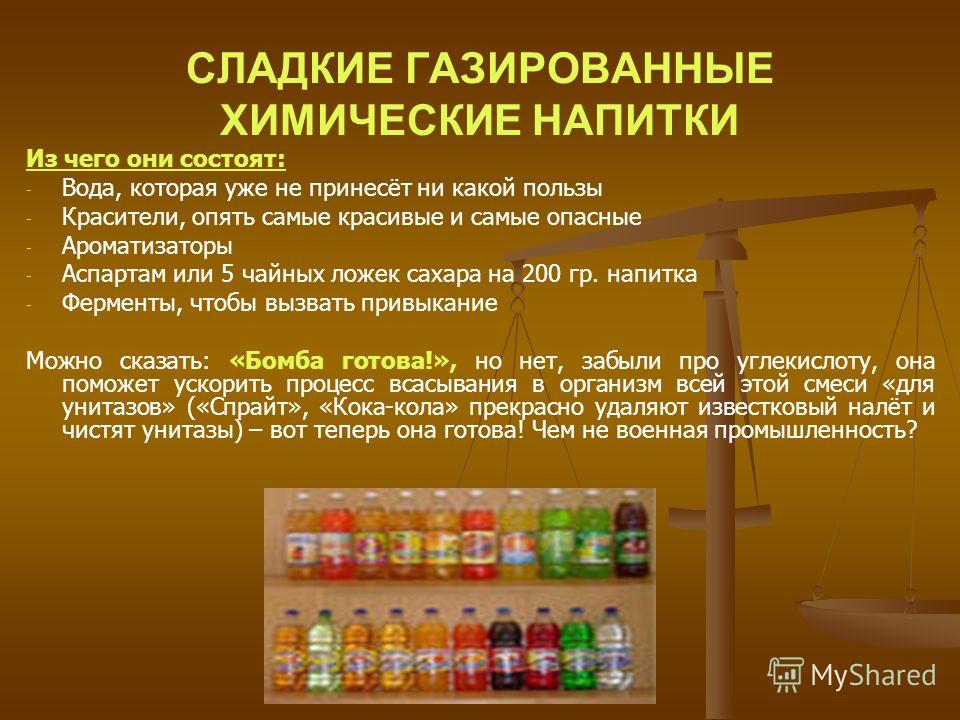 СЛАДКИЕ ГАЗИРОВАННЫЕ ХИМИЧЕСКИЕ НАПИТКИ

Из чего они состоят:

- Вода, которая уже не принесёт ни какой пользы
- Красители, опять самые красивые и самые опасные
- Ароматизаторы
- Аспартам или 5 чайных ложек сахара на 200 гр. напитка
- Ферменты, чтобы вызвать привыкание

Можно сказать: «Бомба готова!», но нет, забыли про углекислоту, она поможет ускорить процесс всасывания в организм всей этой смеси «для унитазов» («Спрайт», «Кока-кола» прекрасно удаляют известковый налёт и чистят унитазы) – вот теперь она готова! Чем не военная промышленность?

MyShared